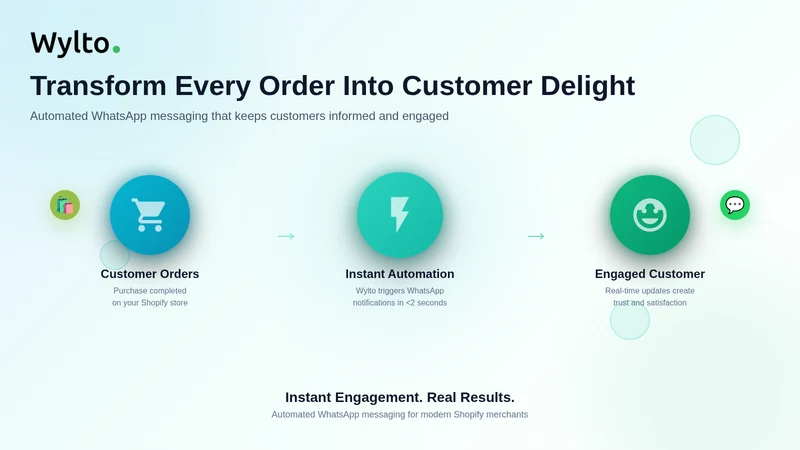 Wylto.

Transform Every Order Into Customer Delight

Automated WhatsApp messaging that keeps customers informed and engaged

Customer Orders
Purchase completed on your Shopify store

→

Instant Automation
Wylto triggers WhatsApp notifications in <2 seconds

→

Engaged Customer
Real-time updates create trust and satisfaction

Instant Engagement. Real Results.
Automated WhatsApp messaging for modern Shopify merchants